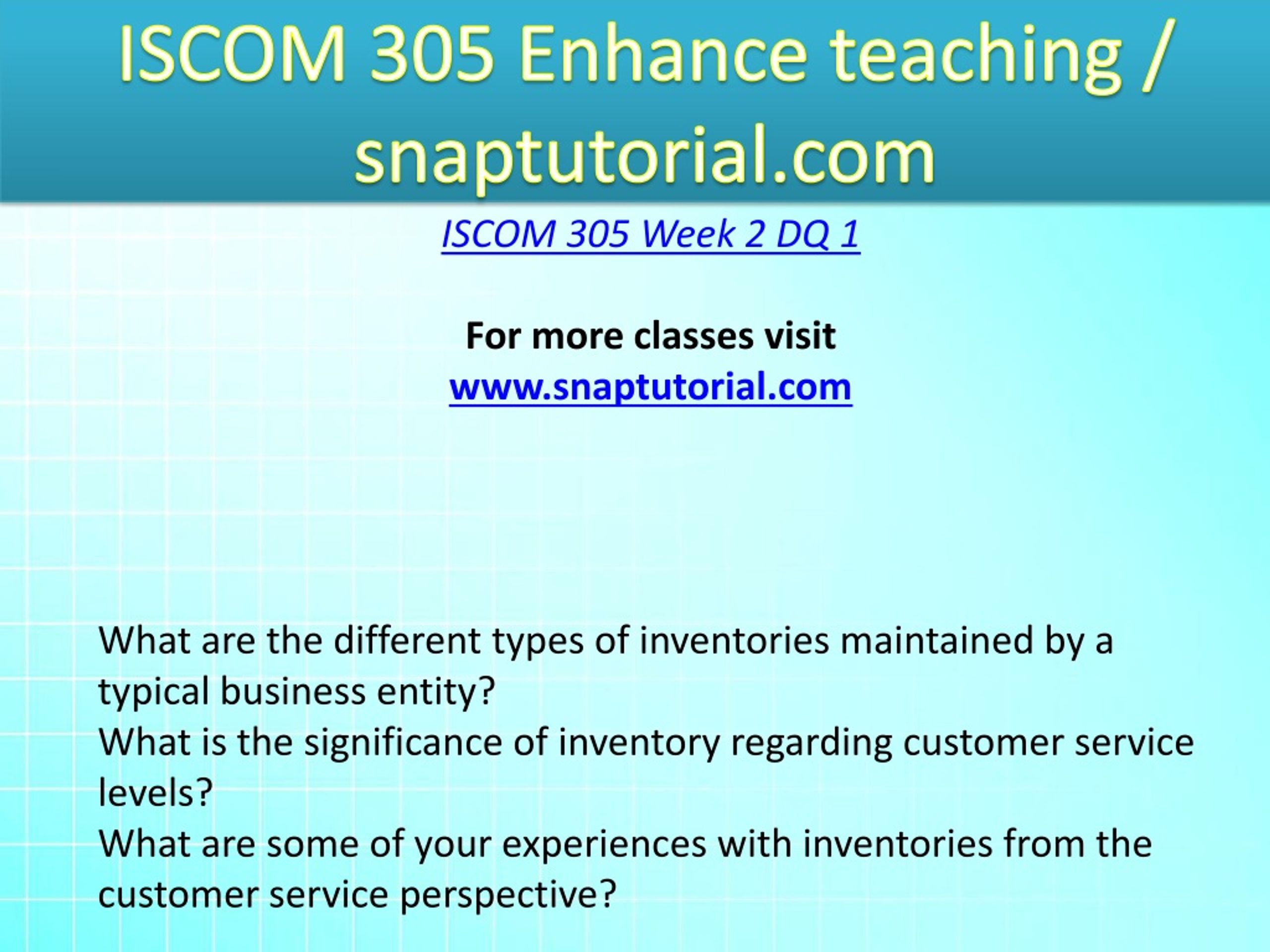 ISCOM 305 Enhance teaching / snaptutorial.com

ISCOM 305 Week 2 DQ 1

For more classes visit
www.snaptutorial.com

What are the different types of inventories maintained by a typical business entity?
What is the significance of inventory regarding customer service levels?
What are some of your experiences with inventories from the customer service perspective?